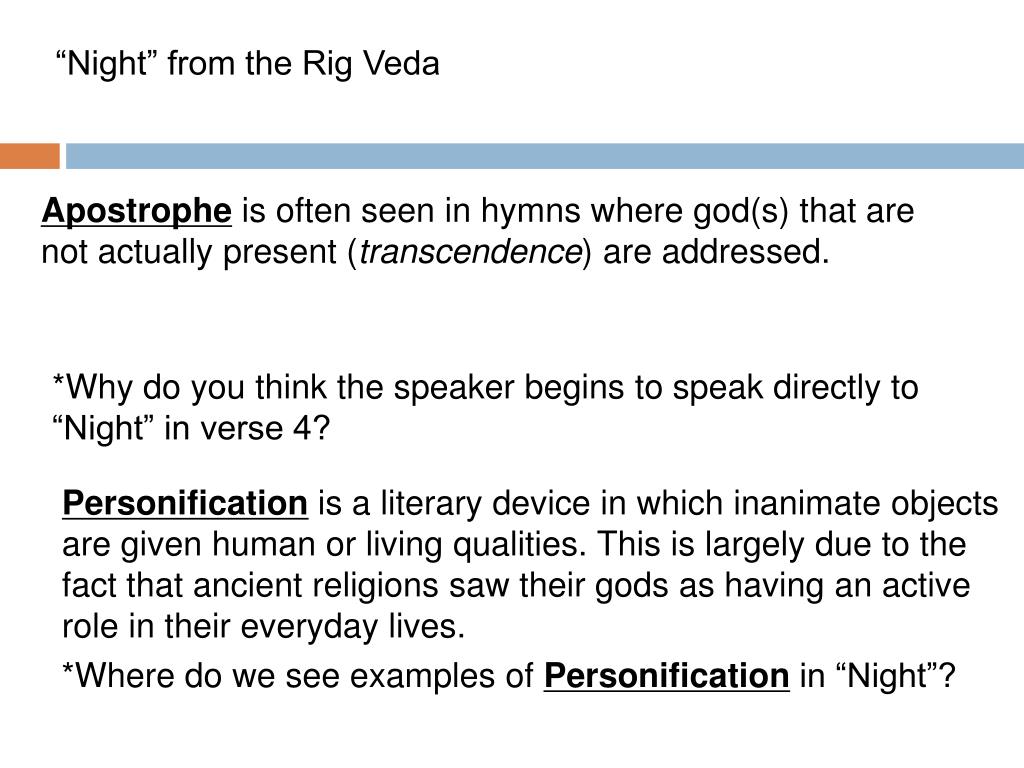 “Night” from the Rig Veda

Apostrophe is often seen in hymns where god(s) that are not actually present (transcendence) are addressed.

*Why do you think the speaker begins to speak directly to “Night” in verse 4?

Personification is a literary device in which inanimate objects are given human or living qualities. This is largely due to the fact that ancient religions saw their gods as having an active role in their everyday lives.

*Where do we see examples of Personification in “Night”?